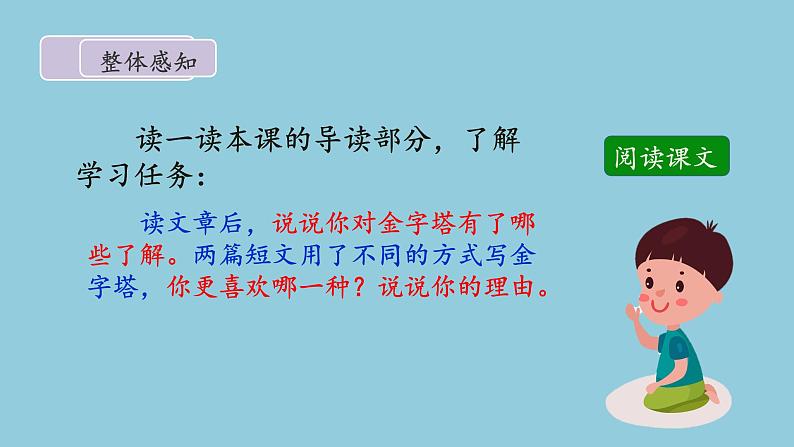 整体感知

读一读本课的导读部分，了解学习任务：

读文章后，说说你对金字塔有了哪些了解。两篇短文用了不同的方式写金字塔，你更喜欢哪一种？说说你的理由。

阅读课文